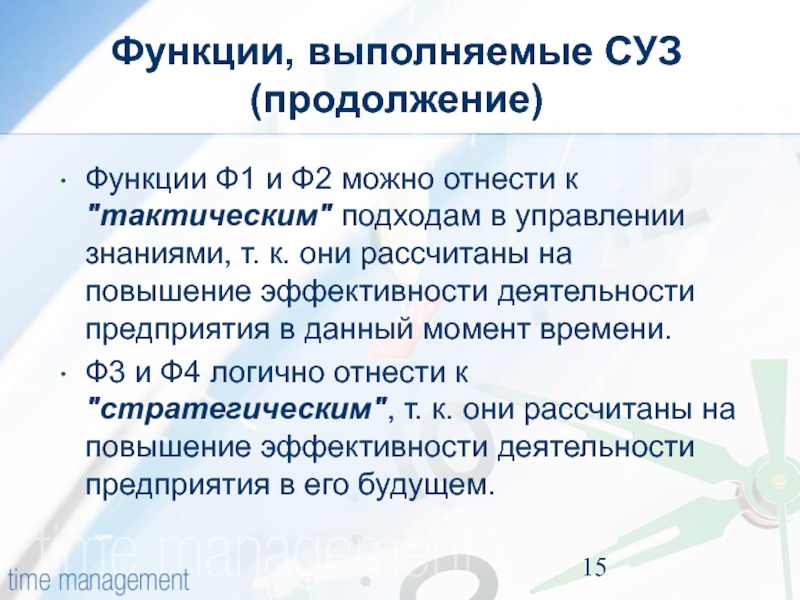 Функции, выполняемые СУЗ (продолжение)

• Функции Ф1 и Ф2 можно отнести к "тактическим" подходам в управлении знаниями, т. к. они рассчитаны на повышение эффективности деятельности предприятия в данный момент времени.

• Ф3 и Ф4 логично отнести к "стратегическим", т. к. они рассчитаны на повышение эффективности деятельности предприятия в его будущем.

time management

time management

15